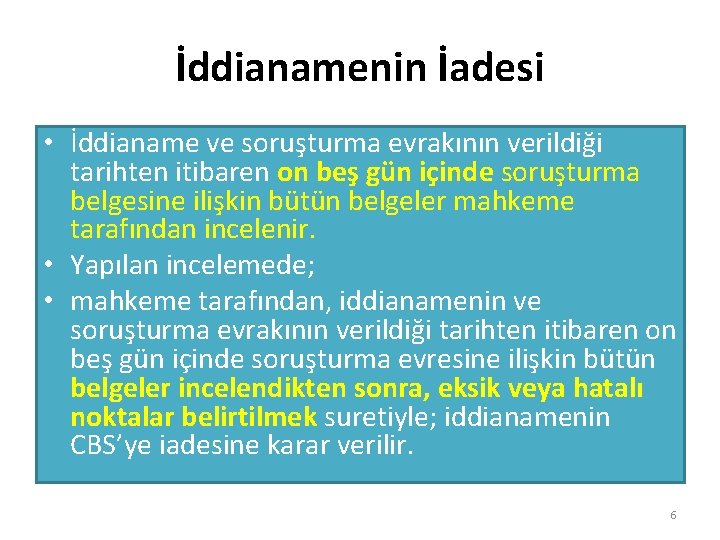 İddianamenin İadesi

• İddianame ve soruşturma evrakının verildiği tarihten itibaren on beş gün içinde soruşturma belgesine ilişkin bütün belgeler mahkeme tarafından incelenir.
• Yapılan incelemede;
• mahkeme tarafından, iddianamenin ve soruşturma evrakının verildiği tarihten itibaren on beş gün içinde soruşturma evresine ilişkin bütün belgeler incelendikten sonra, eksik veya hatalı noktalar belirtilmek suretiyle; iddianamenin CBS'ye iadesine karar verilir.

6